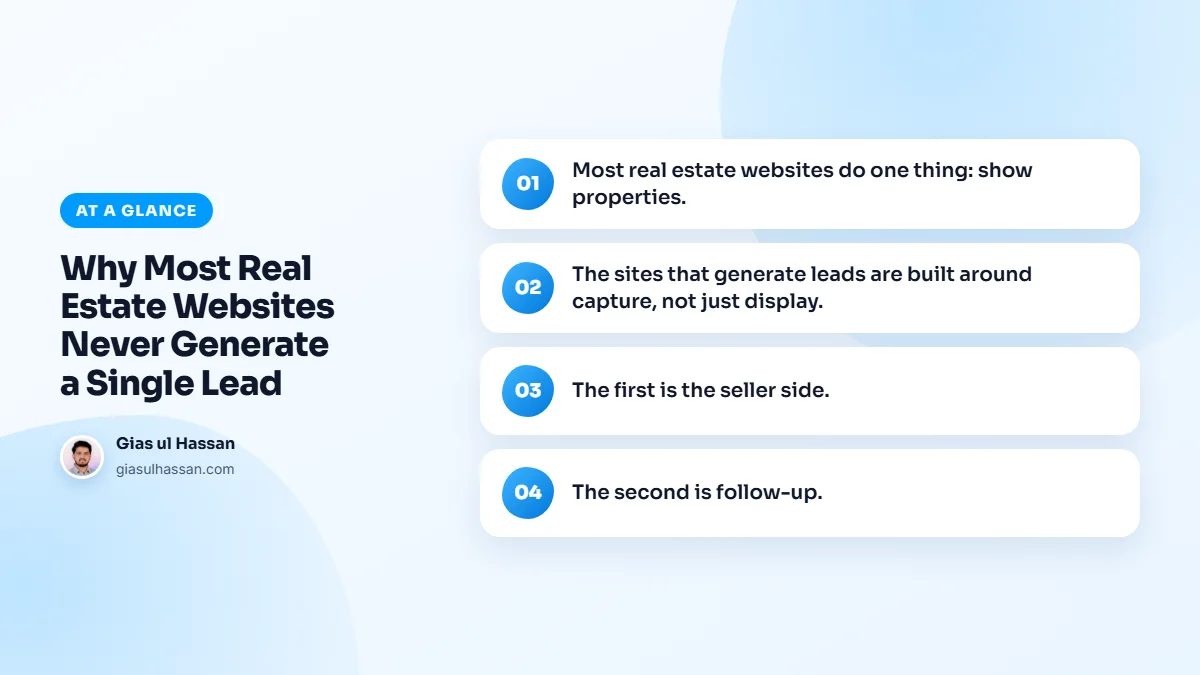 AT A GLANCE

Why Most Real Estate Websites Never Generate a Single Lead

Gias ul Hassan
giasulhassan.com

01 Most real estate websites do one thing: show properties.

02 The sites that generate leads are built around capture, not just display.

03 The first is the seller side.

04 The second is follow-up.